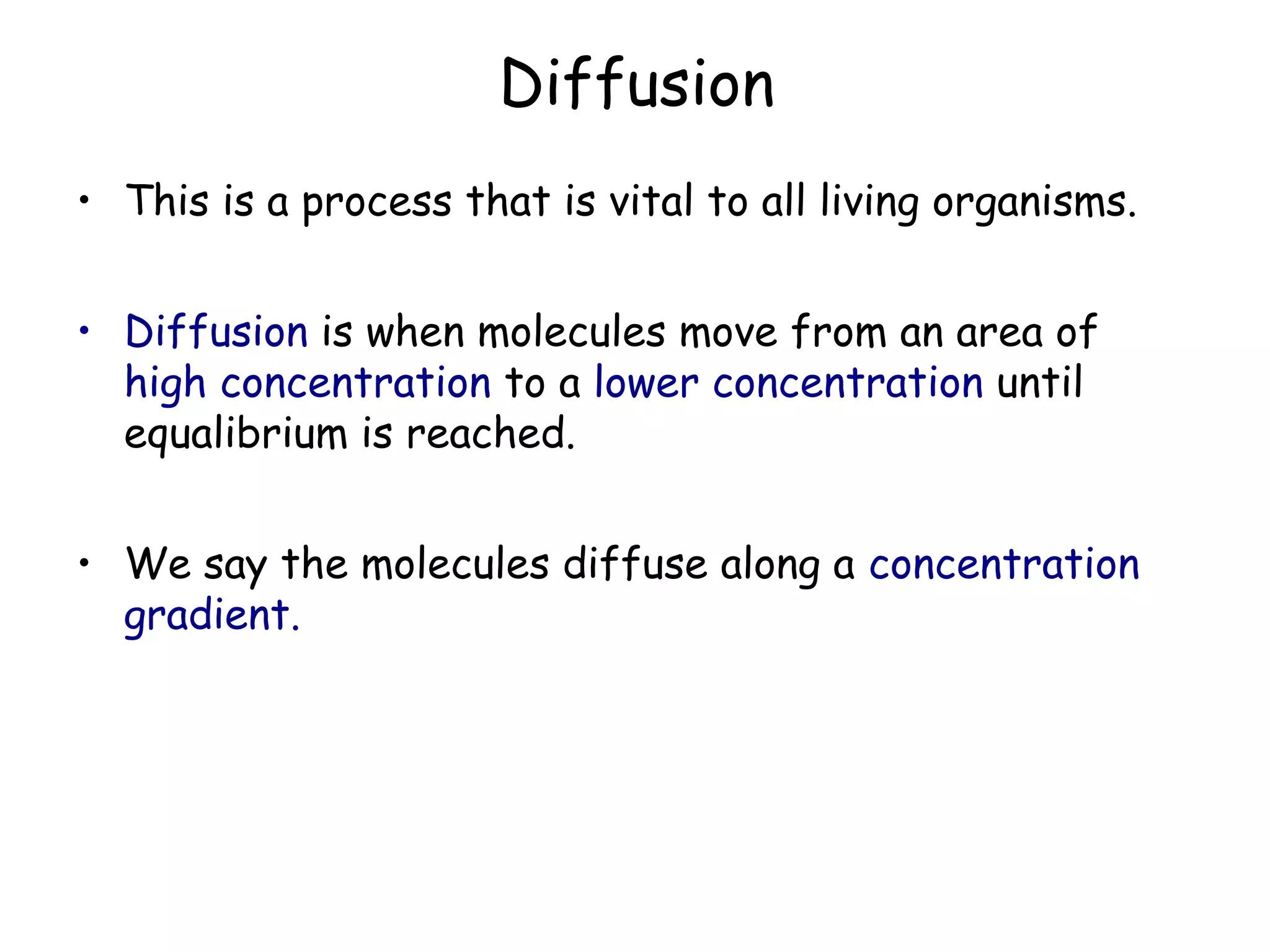 Diffusion

• This is a process that is vital to all living organisms.

• Diffusion is when molecules move from an area of high concentration to a lower concentration until equalibrium is reached.

• We say the molecules diffuse along a concentration gradient.